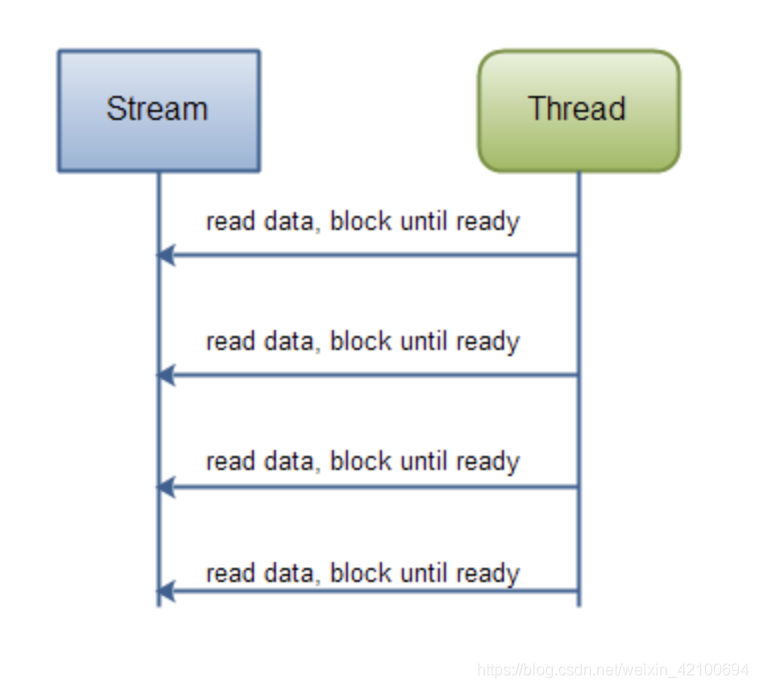 Stream

Thread

read data, block until ready

read data, block until ready

read data, block until ready

read data, block until ready

https://blog.csdn.net/weixin_42100694